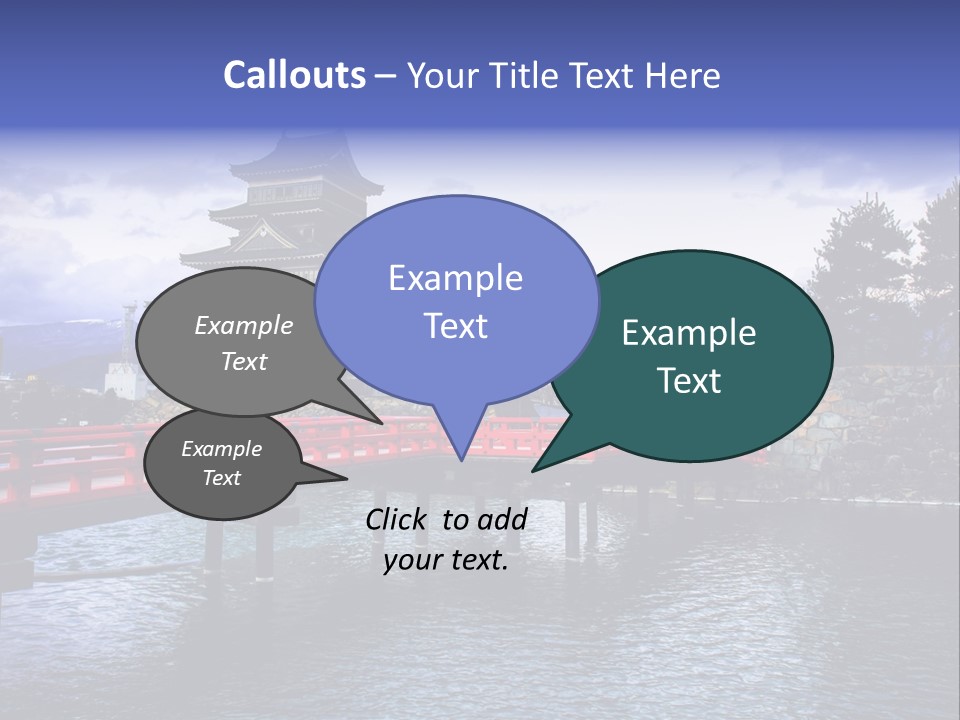 Callouts – Your Title Text Here

Example Text

Example Text

Example Text

Example Text

Click to add your text.